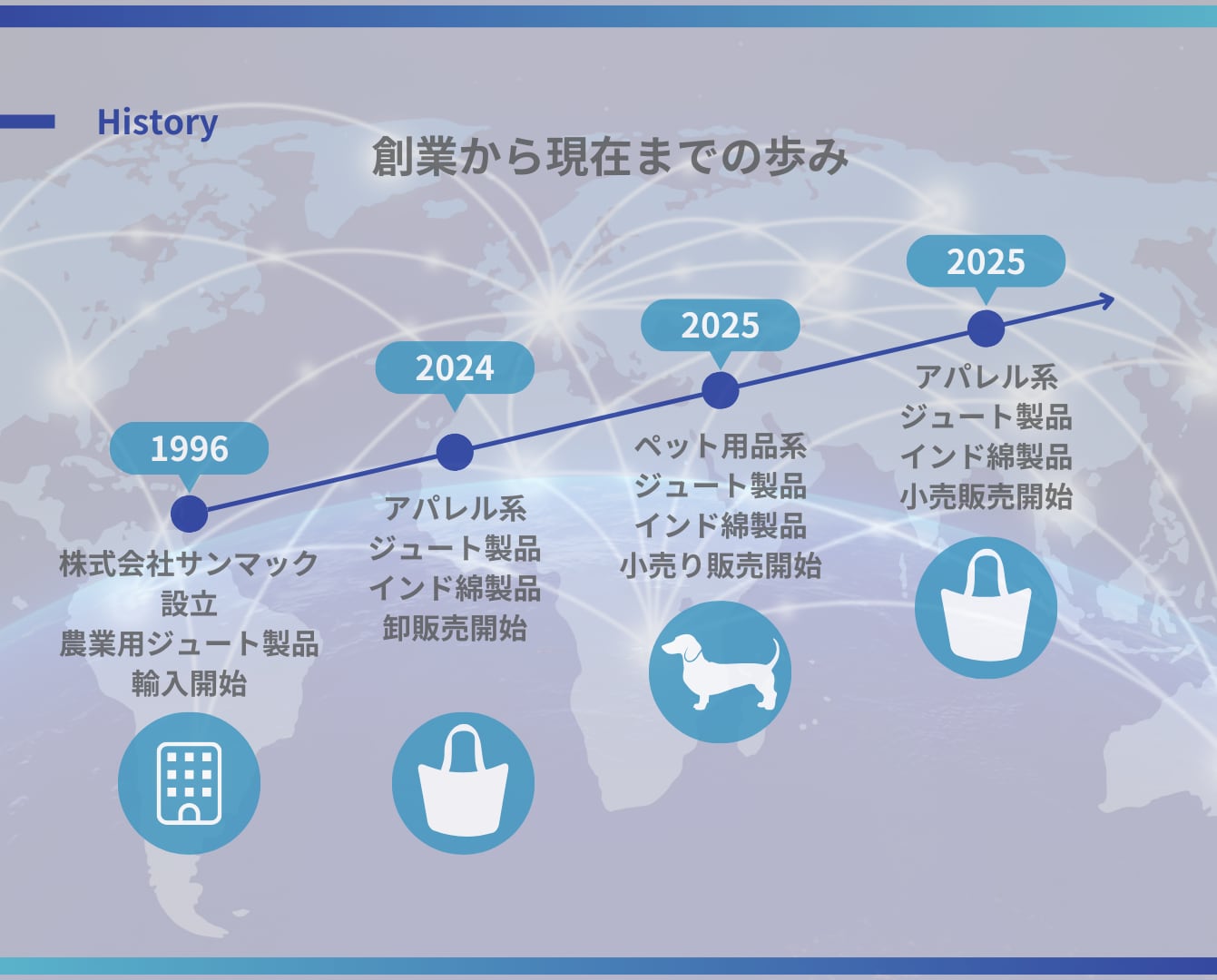 History

創業から現在までの歩み

1996

株式会社サンマック
設立
農業用ジュート製品
輸入開始

2024

アパレル系
ジュート製品
インド綿製品
卸販売開始

2025

ペット用品系
ジュート製品
インド綿製品
小売り販売開始

2025

アパレル系
ジュート製品
インド綿製品
小売販売開始